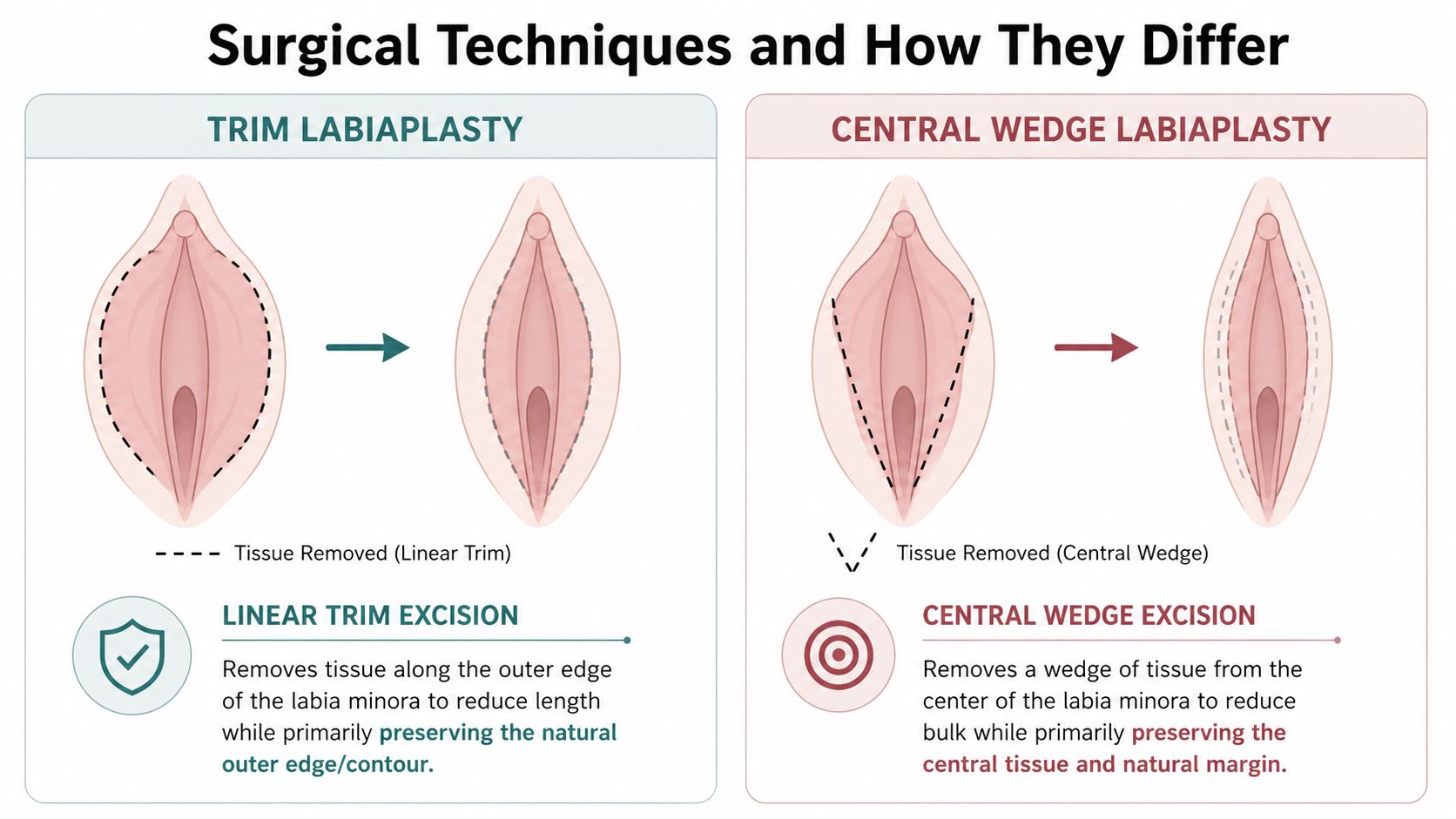 Surgical Techniques and How They Differ

TRIM LABIAPLASTY

Tissue Removed (Linear Trim)

LINEAR TRIM EXCISION

Removes tissue along the outer edge of the labia minora to reduce length while primarily preserving the natural outer edge/contour.

CENTRAL WEDGE LABIAPLASTY

Tissue Removed (Central Wedge)

CENTRAL WEDGE EXCISION

Removes a wedge of tissue from the center of the labia minora to reduce bulk while primarily preserving the central tissue and natural margin.